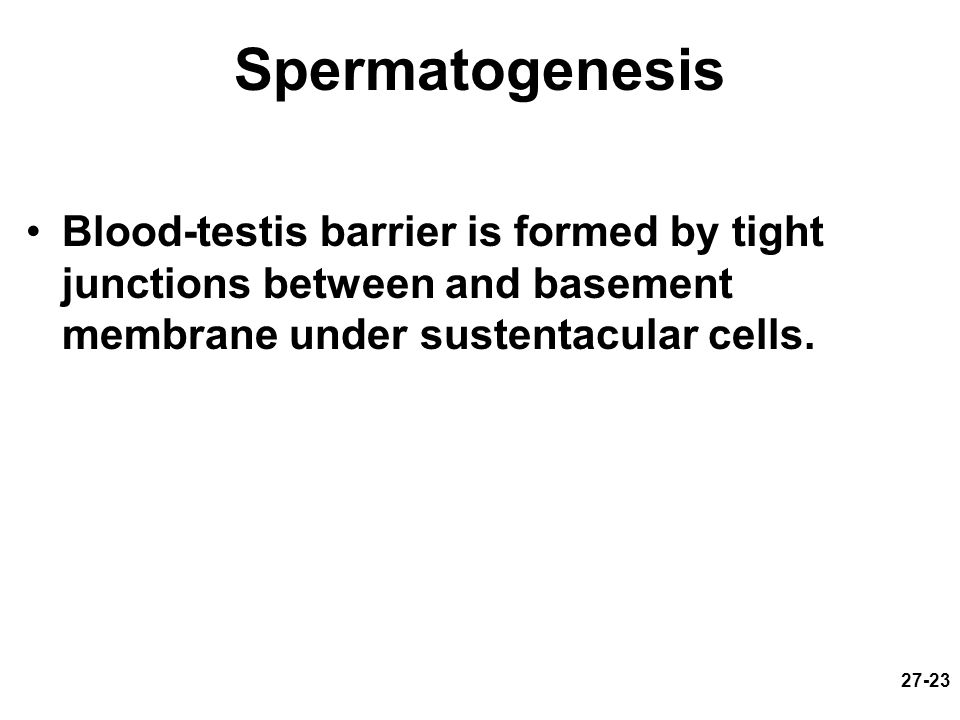 Spermatogenesis

• Blood-testis barrier is formed by tight junctions between and basement membrane under sustentacular cells.

27-23